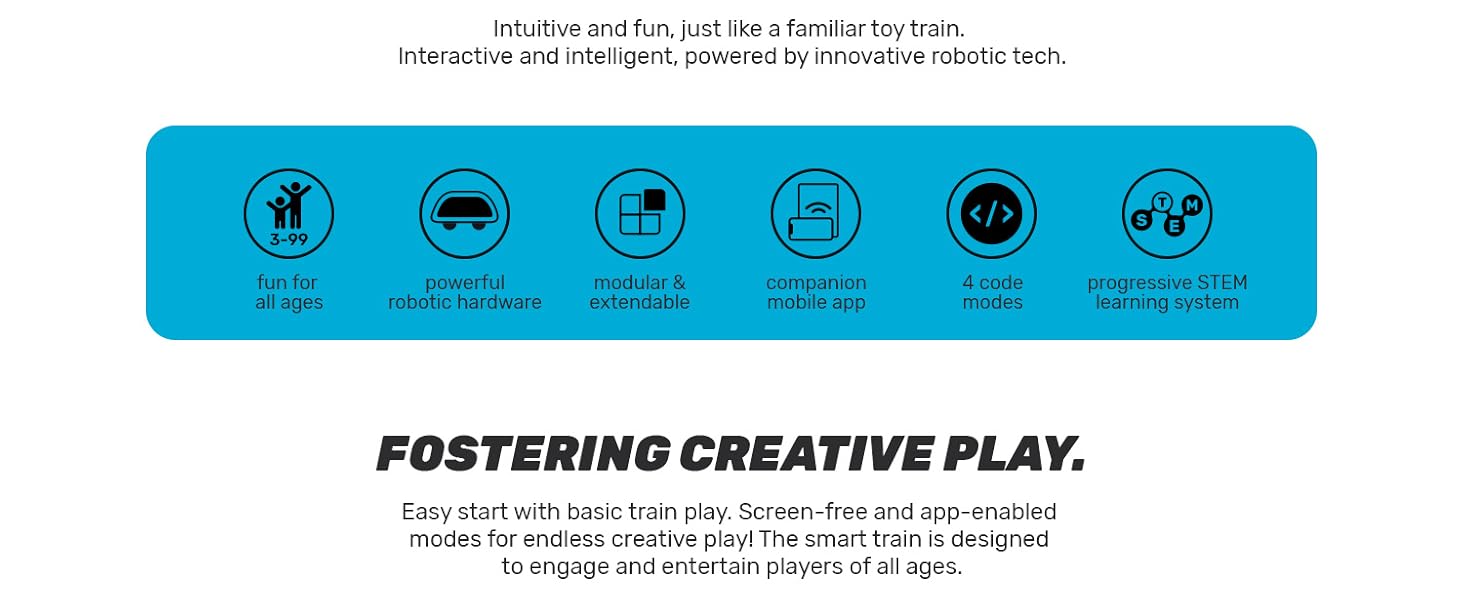 Intuitive and fun, just like a familiar toy train.
Interactive and intelligent, powered by innovative robotic tech.

3-99

fun for all ages

powerful robotic hardware

modular & extendable

companion mobile app

</>

4 code modes

S T E M

progressive STEM learning system

FOSTERING CREATIVE PLAY.

Easy start with basic train play. Screen-free and app-enabled modes for endless creative play! The smart train is designed to engage and entertain players of all ages.